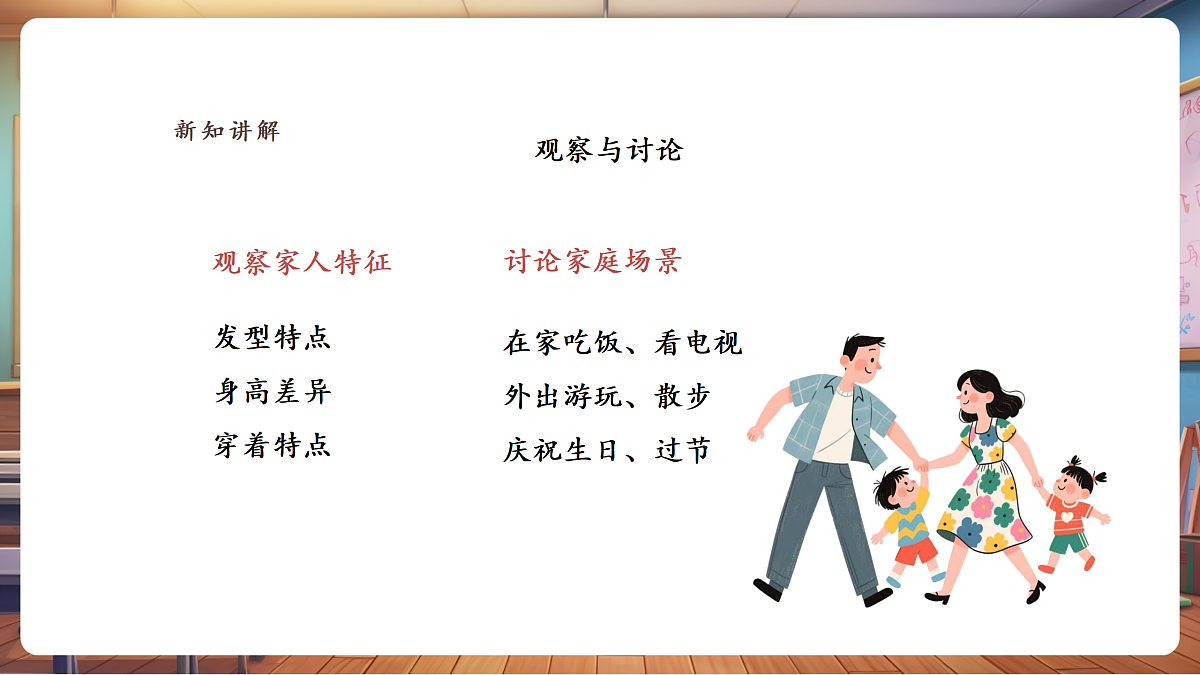 新知讲解

观察与讨论

观察家人特征

发型特点

身高差异

穿着特点

讨论家庭场景

在家吃饭、看电视

外出游玩、散步

庆祝生日、过节